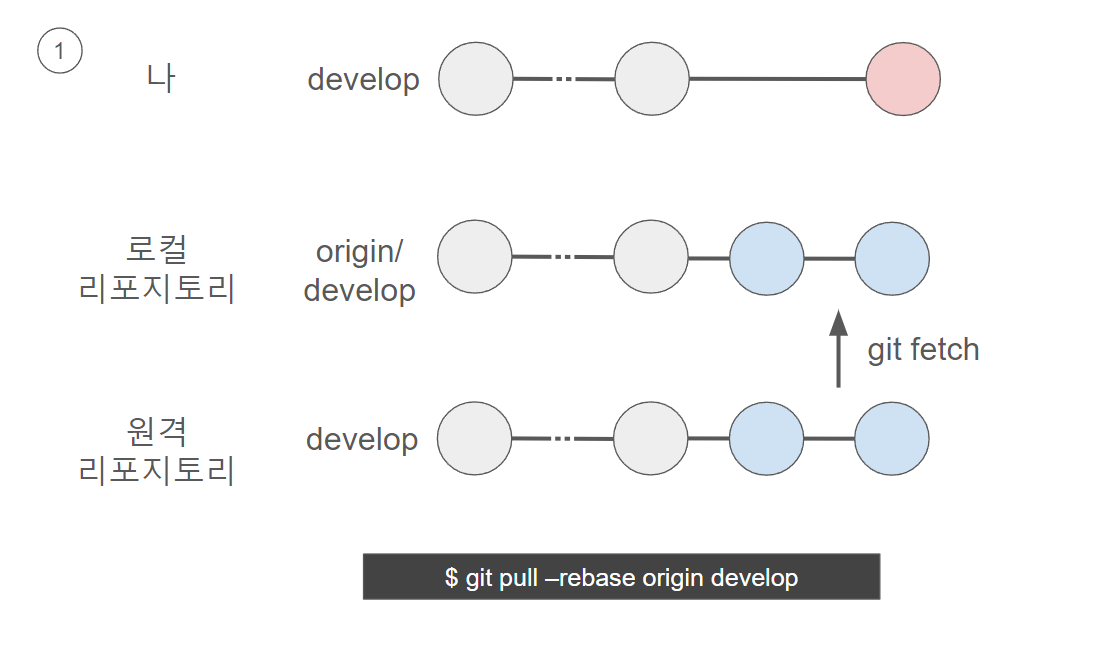 1

나

develop

로컬 리포지토리

origin/ develop

git fetch

원격 리포지토리

develop

$ git pull –rebase origin develop